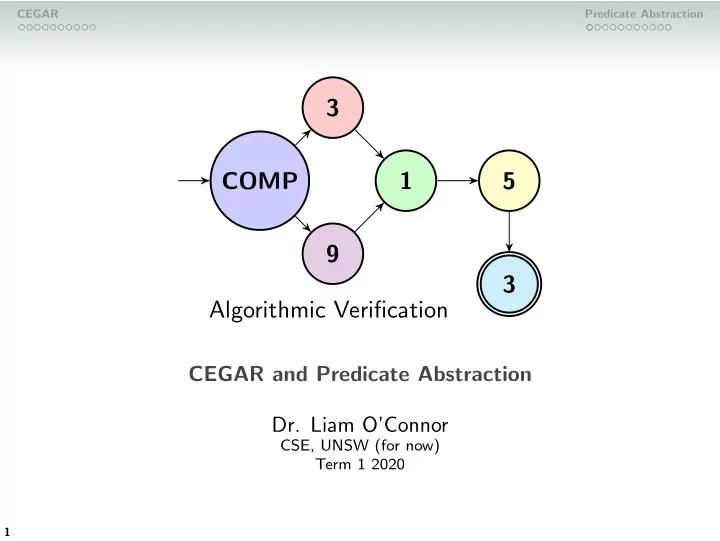 CEGAR

Predicate Abstraction

COMP

3

9

1

5

3

Algorithmic Verification

CEGAR and Predicate Abstraction

Dr. Liam O'Connor
CSE, UNSW (for now)
Term 1 2020

1